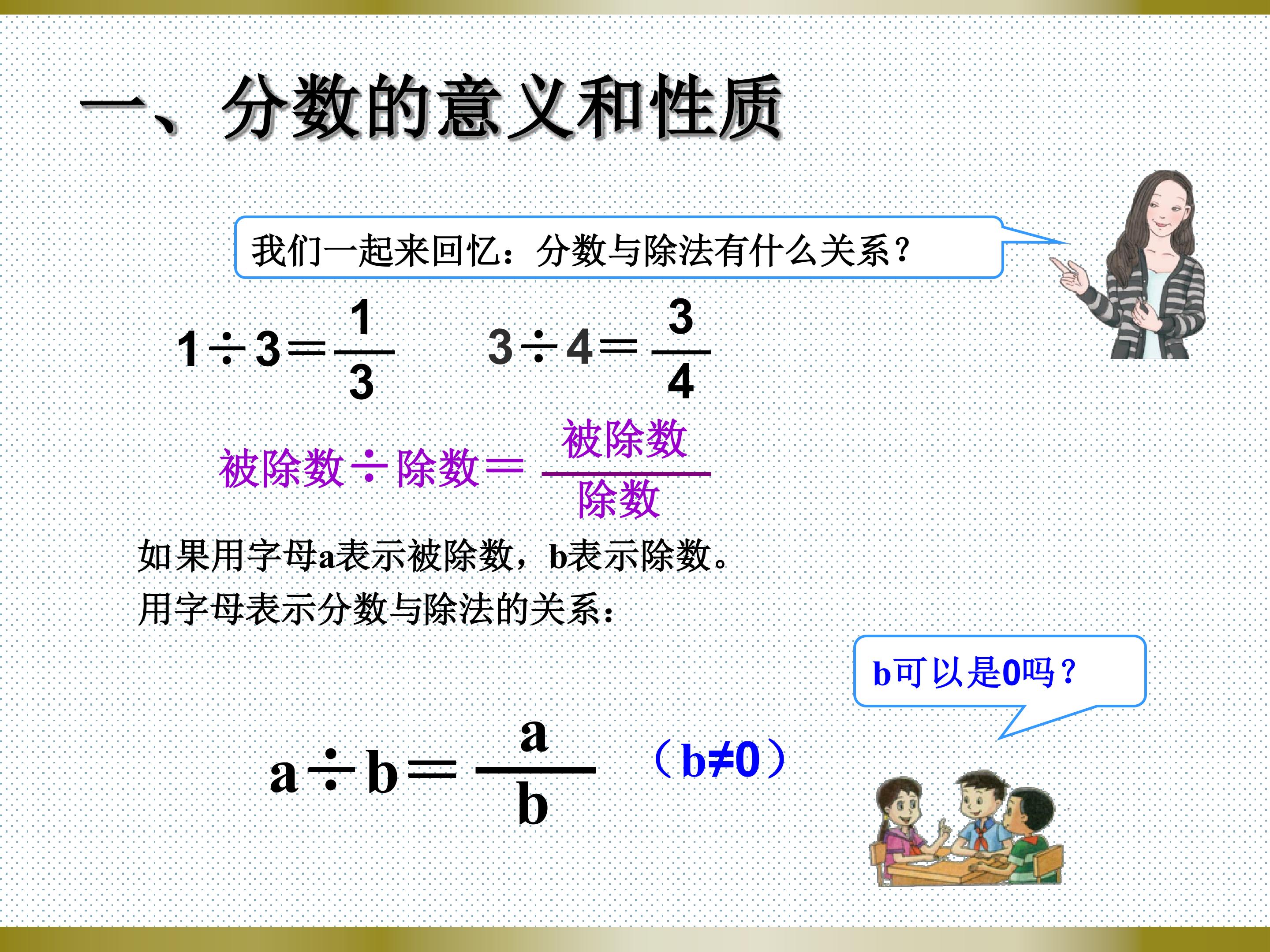 一、分数的意义和性质

我们一起来回忆：分数与除法有什么关系?

$1\div3=\frac{1}{3}$ $3\div4=\frac{3}{4}$

$被除数\div除数=\frac{被除数}{除数}$

如果用字母a表示被除数，b表示除数。
用字母表示分数与除法的关系：

b可以是0吗?

$a\div b=\frac{a}{b}$ （$b\neq0$）